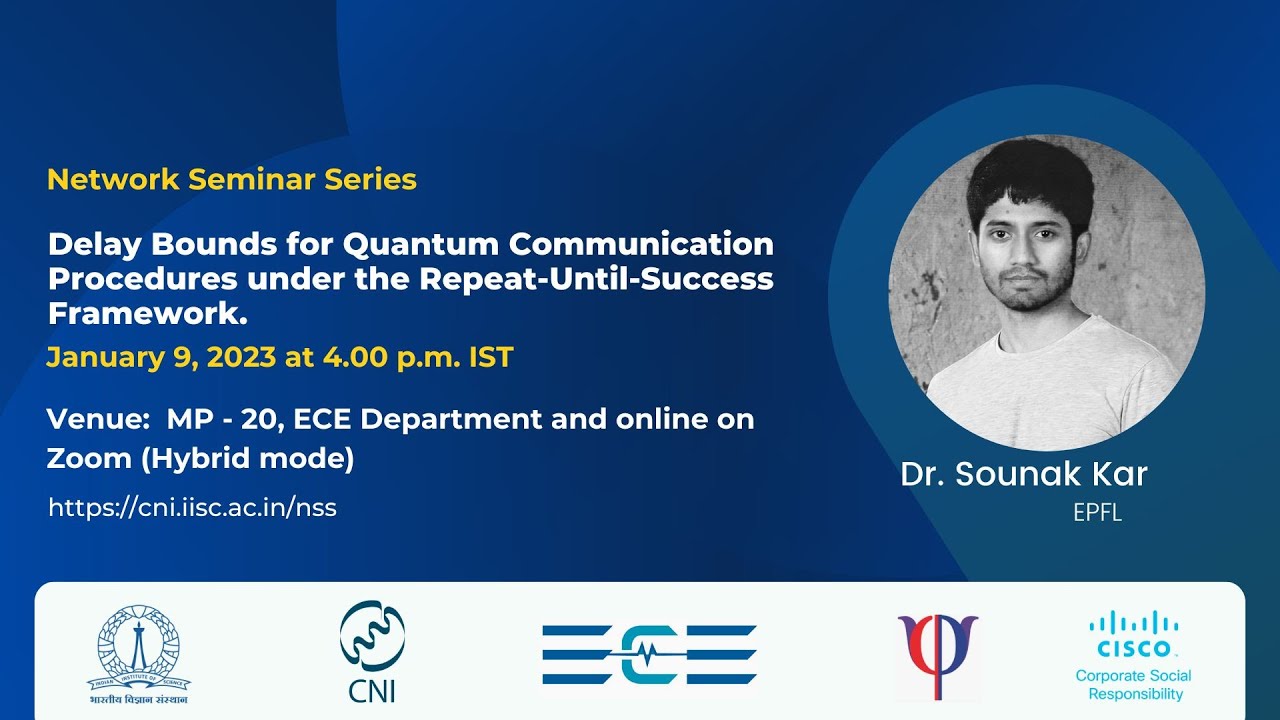 Network Seminar Series

Delay Bounds for Quantum Communication Procedures under the Repeat-Until-Success Framework.

January 9, 2023 at 4.00 p.m. IST

Venue: MP - 20, ECE Department and online on Zoom (Hybrid mode)

https://cni.iisc.ac.in/nss

Dr. Sounak Kar
EPFL

INDIAN INSTITUTE OF SCIENCE
भारतीय विज्ञान संस्थान

CNI

ECE

CISCO
Corporate Social Responsibility